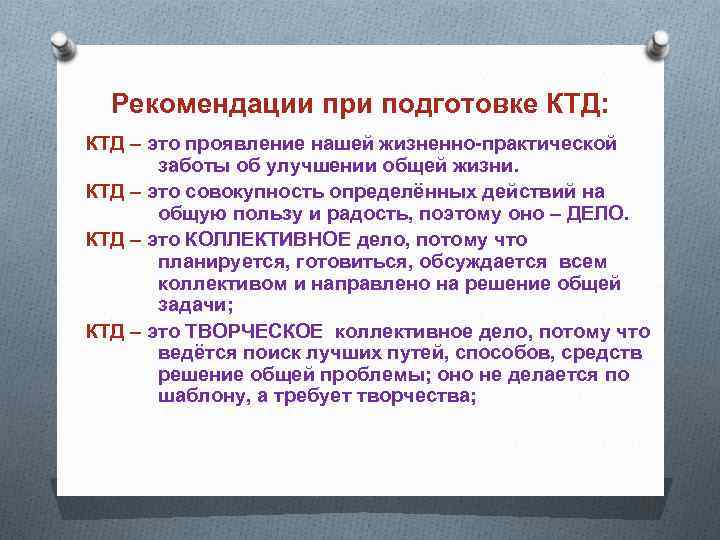 Рекомендации при подготовке КТД:

КТД – это проявление нашей жизненно-практической заботы об улучшении общей жизни.

КТД – это совокупность определённых действий на общую пользу и радость, поэтому оно – ДЕЛО.

КТД – это КОЛЛЕКТИВНОЕ дело, потому что планируется, готовиться, обсуждается всем коллективом и направлено на решение общей задачи;

КТД – это ТВОРЧЕСКОЕ коллективное дело, потому что ведётся поиск лучших путей, способов, средств решение общей проблемы; оно не делается по шаблону, а требует творчества;